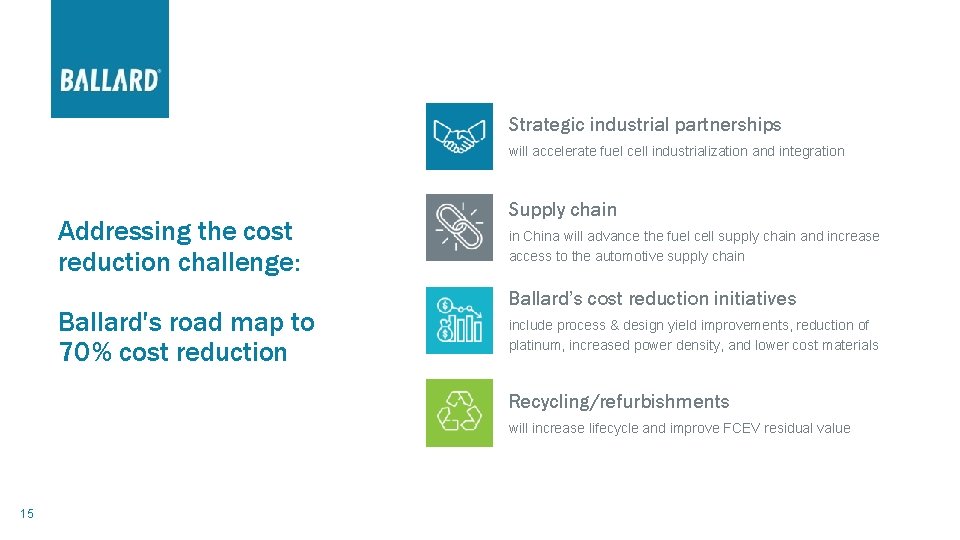 BALLARD®

Addressing the cost reduction challenge:

Ballard's road map to 70% cost reduction

Strategic industrial partnerships
will accelerate fuel cell industrialization and integration

Supply chain
in China will advance the fuel cell supply chain and increase access to the automotive supply chain

Ballard's cost reduction initiatives
include process & design yield improvements, reduction of platinum, increased power density, and lower cost materials

Recycling/refurbishments
will increase lifecycle and improve FCEV residual value

15